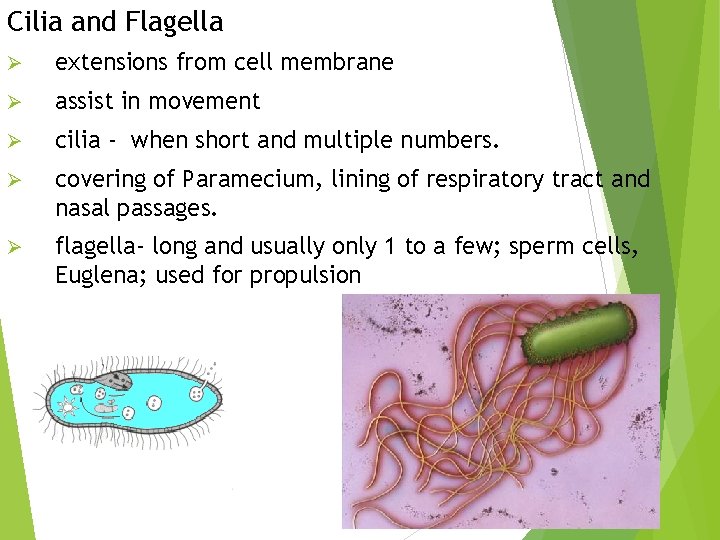 Cilia and Flagella

➢ extensions from cell membrane

➢ assist in movement

➢ cilia - when short and multiple numbers.

➢ covering of Paramecium, lining of respiratory tract and nasal passages.

➢ flagella- long and usually only 1 to a few; sperm cells, Euglena; used for propulsion